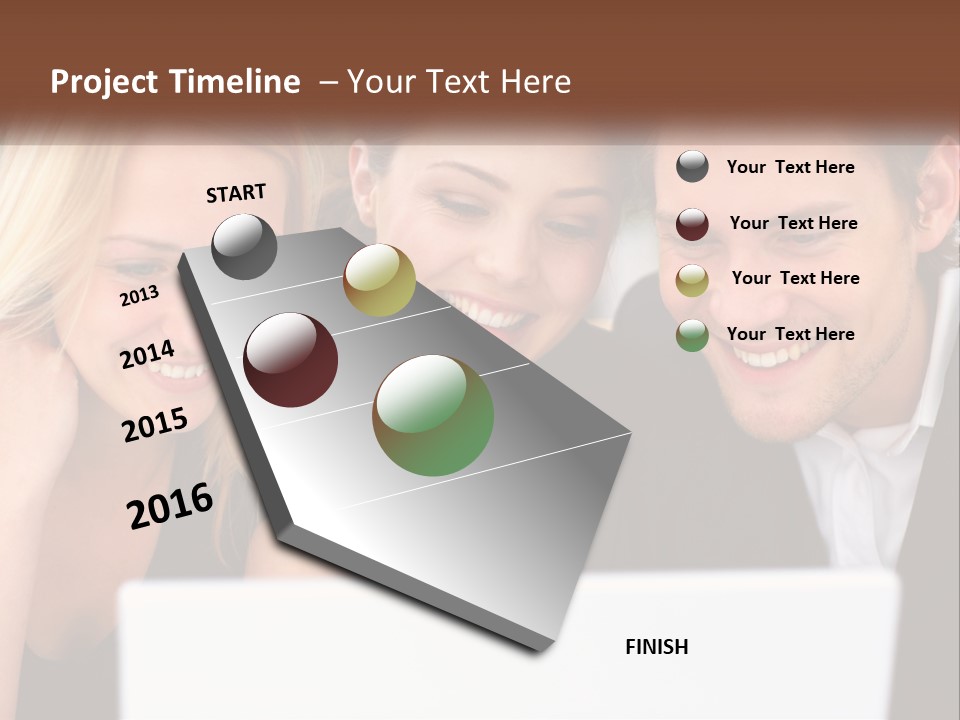 Project Timeline – Your Text Here

START

2013

2014

2015

2016

FINISH

Your Text Here

Your Text Here

Your Text Here

Your Text Here